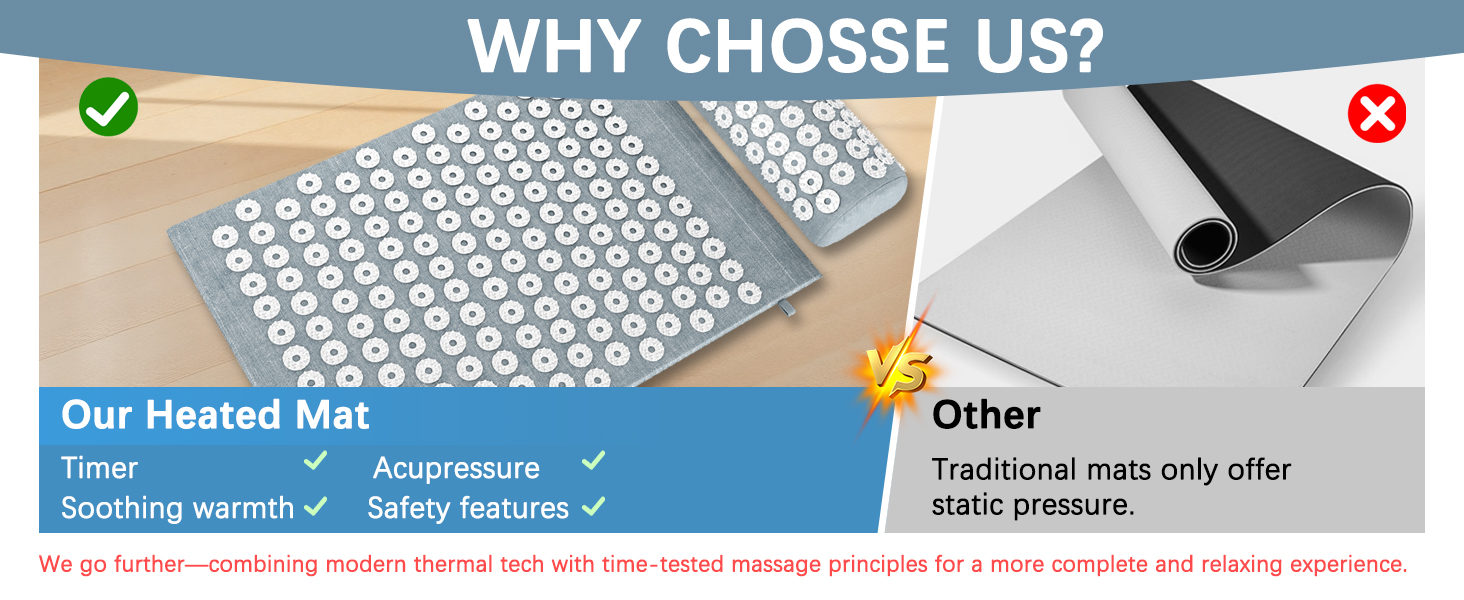 WHY CHOSSE US?

VS

Our Heated Mat

Timer ✓ Acupressure ✓
Soothing warmth ✓ Safety features ✓

Other

Traditional mats only offer static pressure.

We go further—combining modern thermal tech with time-tested massage principles for a more complete and relaxing experience.